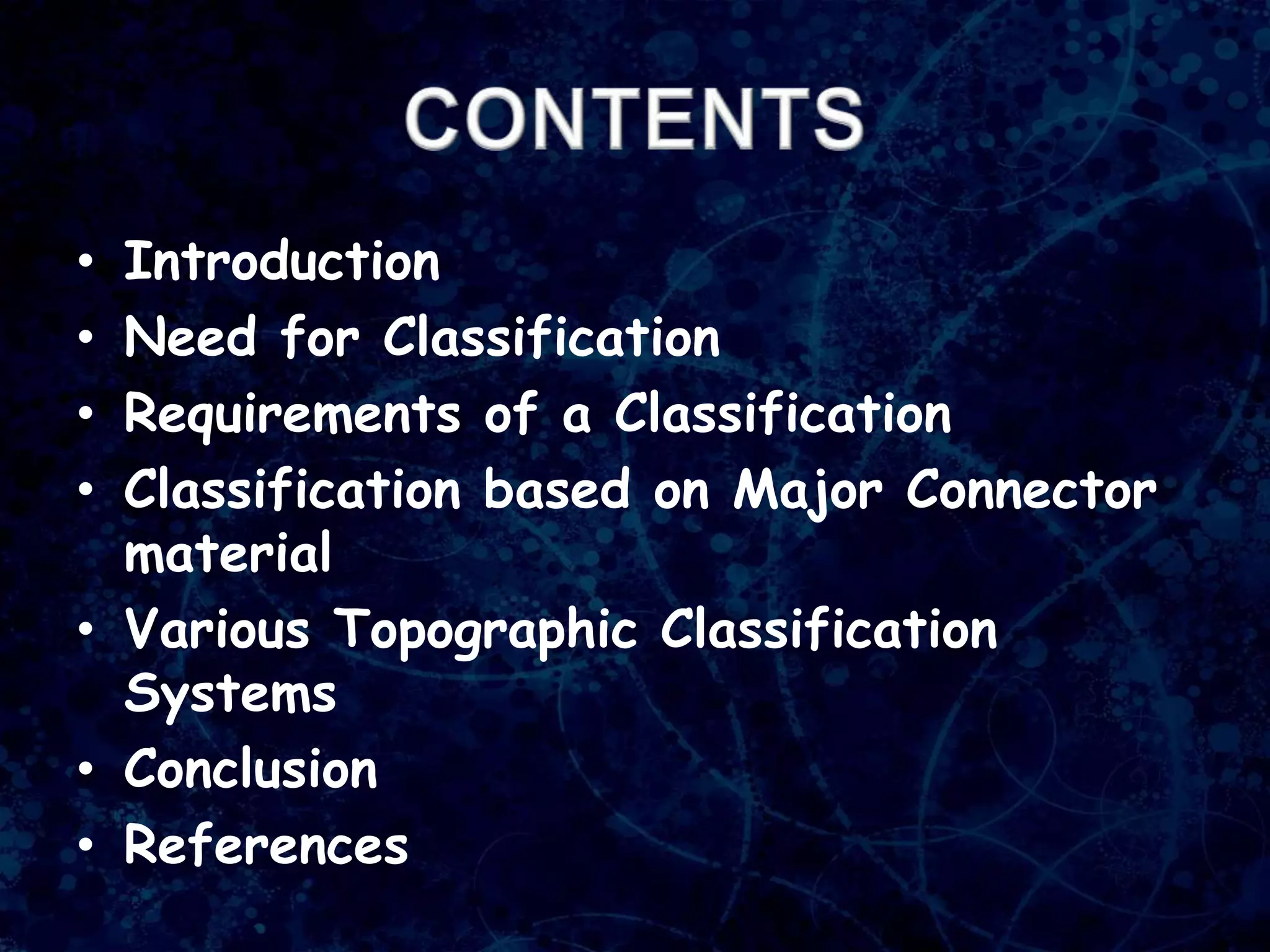 CONTENTS

• Introduction
• Need for Classification
• Requirements of a Classification
• Classification based on Major Connector material
• Various Topographic Classification Systems
• Conclusion
• References